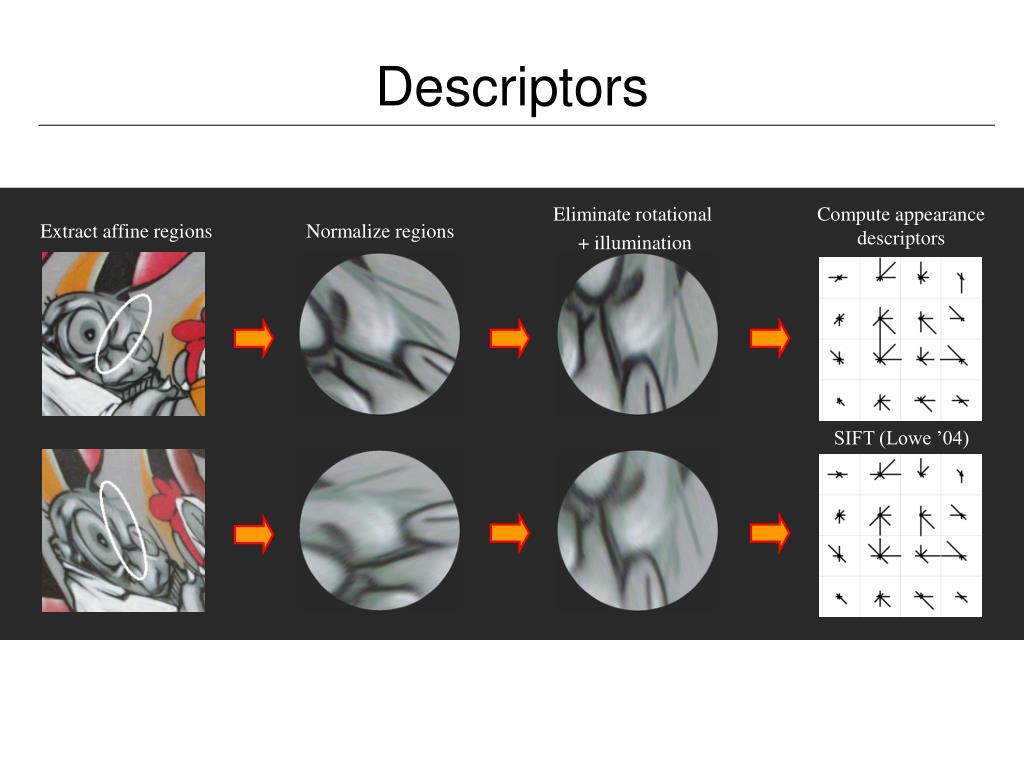 Descriptors

Extract affine regions

Normalize regions

Eliminate rotational + illumination

Compute appearance descriptors

SIFT (Lowe ’04)